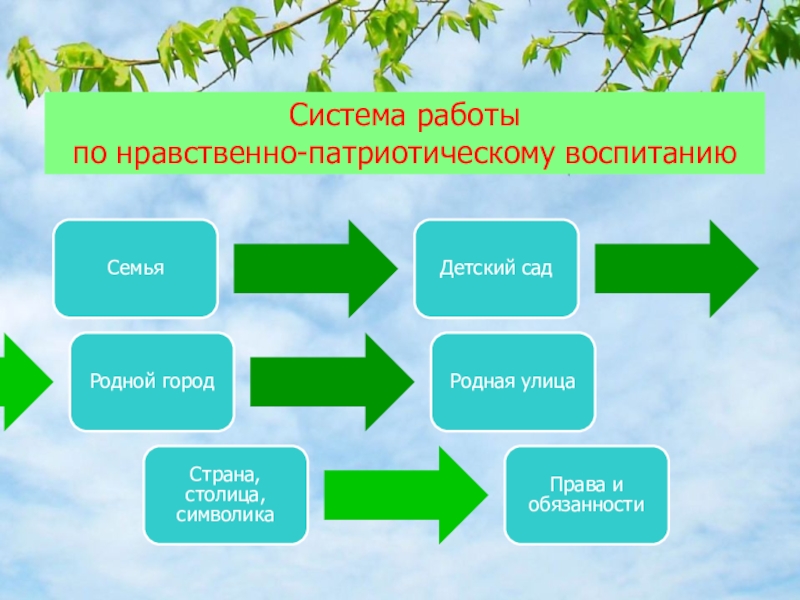 Система работы
по нравственно-патриотическому воспитанию

Семья

Детский сад

Родной город

Родная улица

Страна, столица, символика

Права и обязанности